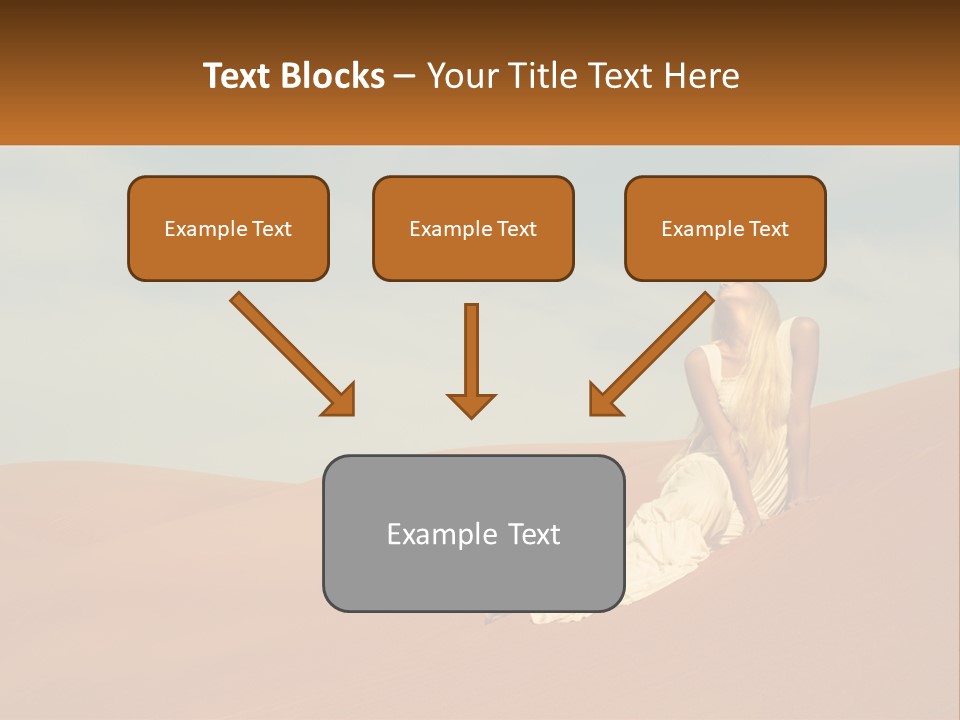 Text Blocks – Your Title Text Here

Example Text

Example Text

Example Text

Example Text